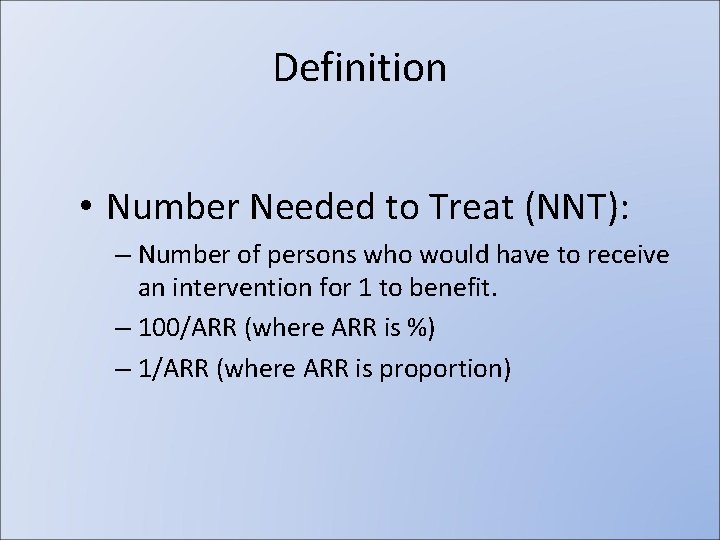 Definition

• Number Needed to Treat (NNT):

– Number of persons who would have to receive an intervention for 1 to benefit.

– 100/ARR (where ARR is %)

– 1/ARR (where ARR is proportion)